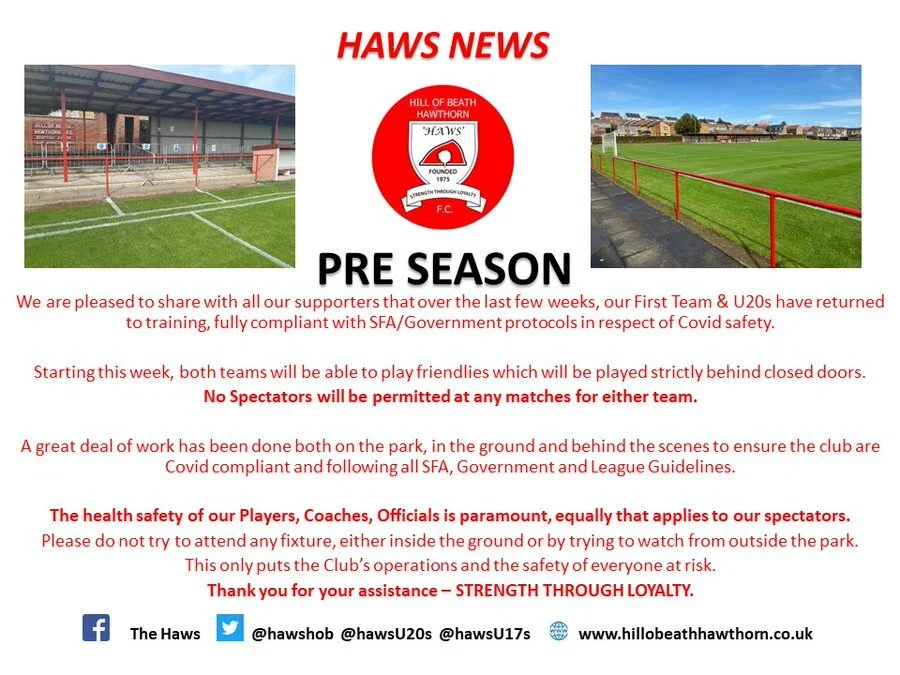 HAWS NEWS

HILL OF BEATH HAWTHORN
'HAWS'
FOUNDED 1975
STRENGTH THROUGH LOYALTY
F.C.

PRE SEASON

We are pleased to share with all our supporters that over the last few weeks, our First Team & U20s have returned to training, fully compliant with SFA/Government protocols in respect of Covid safety.

Starting this week, both teams will be able to play friendlies which will be played strictly behind closed doors.
No Spectators will be permitted at any matches for either team.

A great deal of work has been done both on the park, in the ground and behind the scenes to ensure the club are Covid compliant and following all SFA, Government and League Guidelines.

The health safety of our Players, Coaches, Officials is paramount, equally that applies to our spectators.
Please do not try to attend any fixture, either inside the ground or by trying to watch from outside the park.
This only puts the Club's operations and the safety of everyone at risk.
Thank you for your assistance – STRENGTH THROUGH LOYALTY.

The Haws @hawshob @hawsU20s @hawsU17s www.hillobeathhawthorn.co.uk